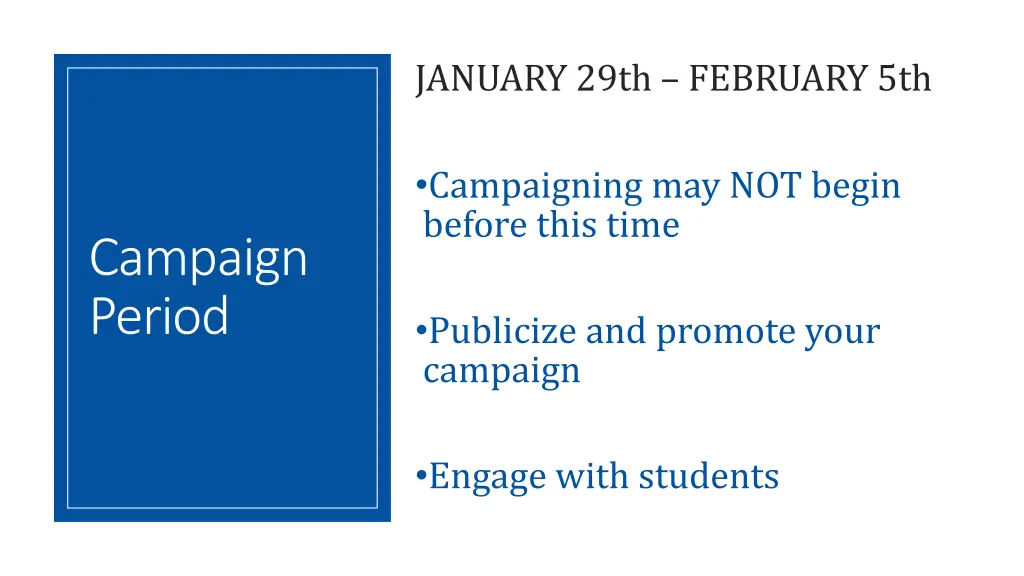 Campaign Period

JANUARY 29th – FEBRUARY 5th

•Campaigning may NOT begin before this time

•Publicize and promote your campaign

•Engage with students